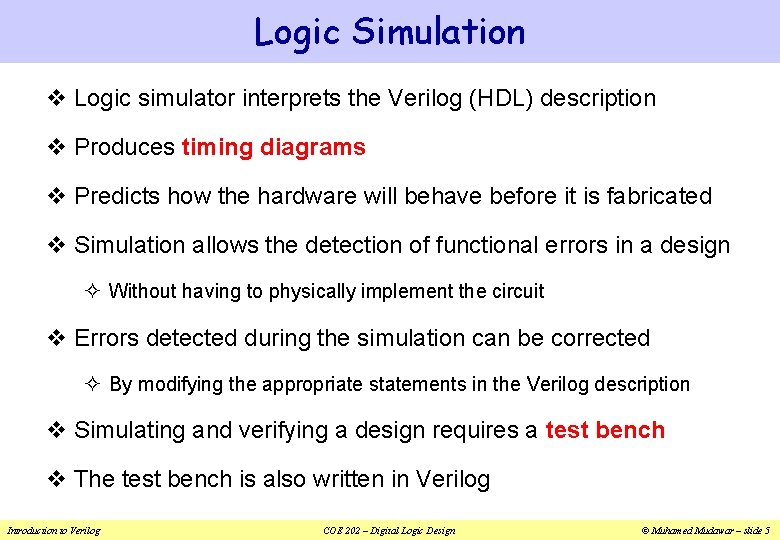 Logic Simulation

❖ Logic simulator interprets the Verilog (HDL) description

❖ Produces timing diagrams

❖ Predicts how the hardware will behave before it is fabricated

❖ Simulation allows the detection of functional errors in a design

✧ Without having to physically implement the circuit

❖ Errors detected during the simulation can be corrected

✧ By modifying the appropriate statements in the Verilog description

❖ Simulating and verifying a design requires a test bench

❖ The test bench is also written in Verilog

Introduction to Verilog

COE 202 – Digital Logic Design

© Muhamed Mudawar – slide 5